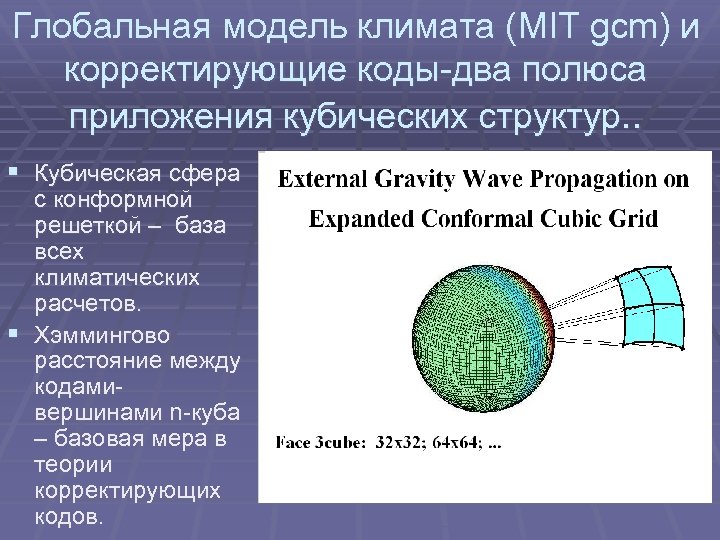 Глобальная модель климата (MIT gcm) и корректирующие коды-два полюса приложения кубических структур..

▪ Кубическая сфера с конформной решеткой – база всех климатических расчетов.
▪ Хэммингово расстояние между кодами-вершинами n-куба – базовая мера в теории корректирующих кодов.

External Gravity Wave Propagation on Expanded Conformal Cubic Grid

Face 3cube: 32x32; 64x64; ...